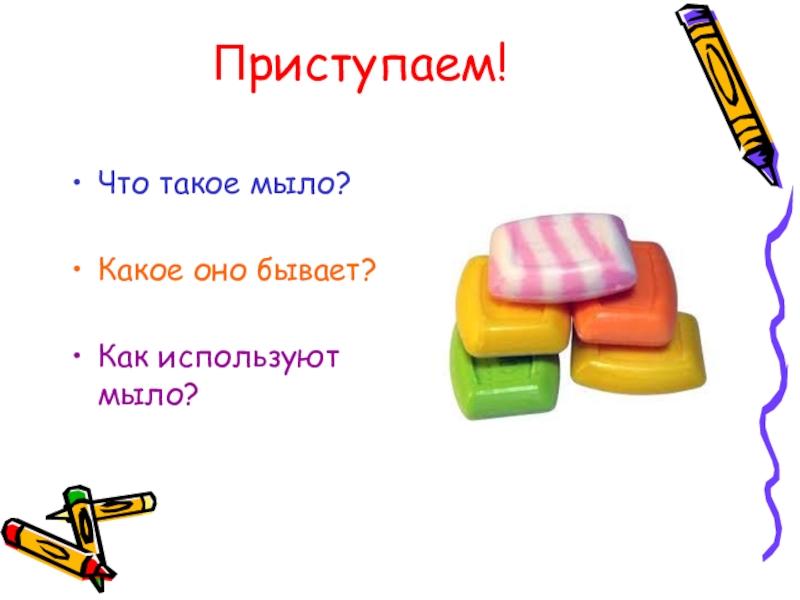 Приступаем!

• Что такое мыло?

• Какое оно бывает?

• Как используют мыло?